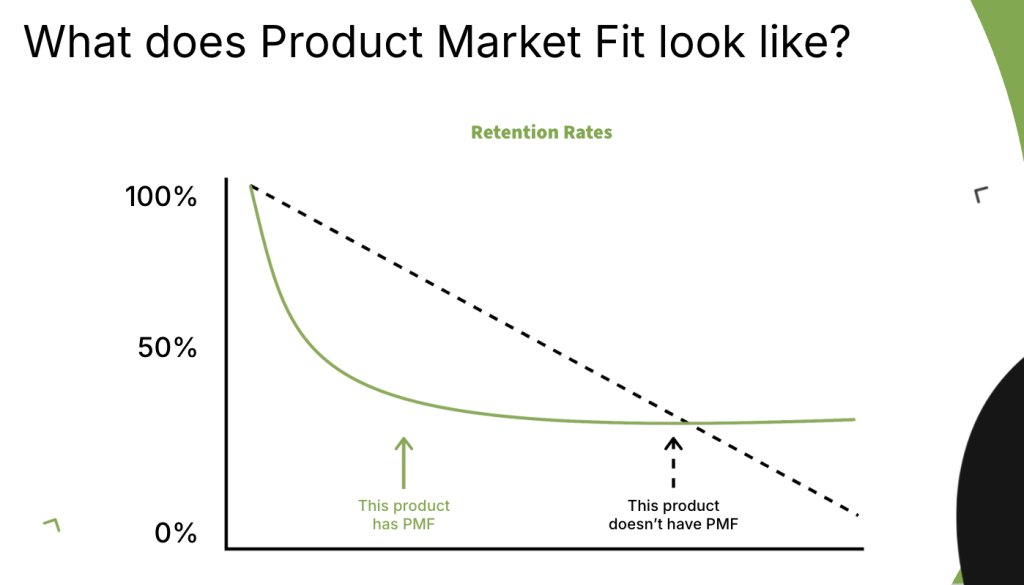 What does Product Market Fit look like?

Retention Rates

100%

50%

0%

This product has PMF

This product doesn't have PMF